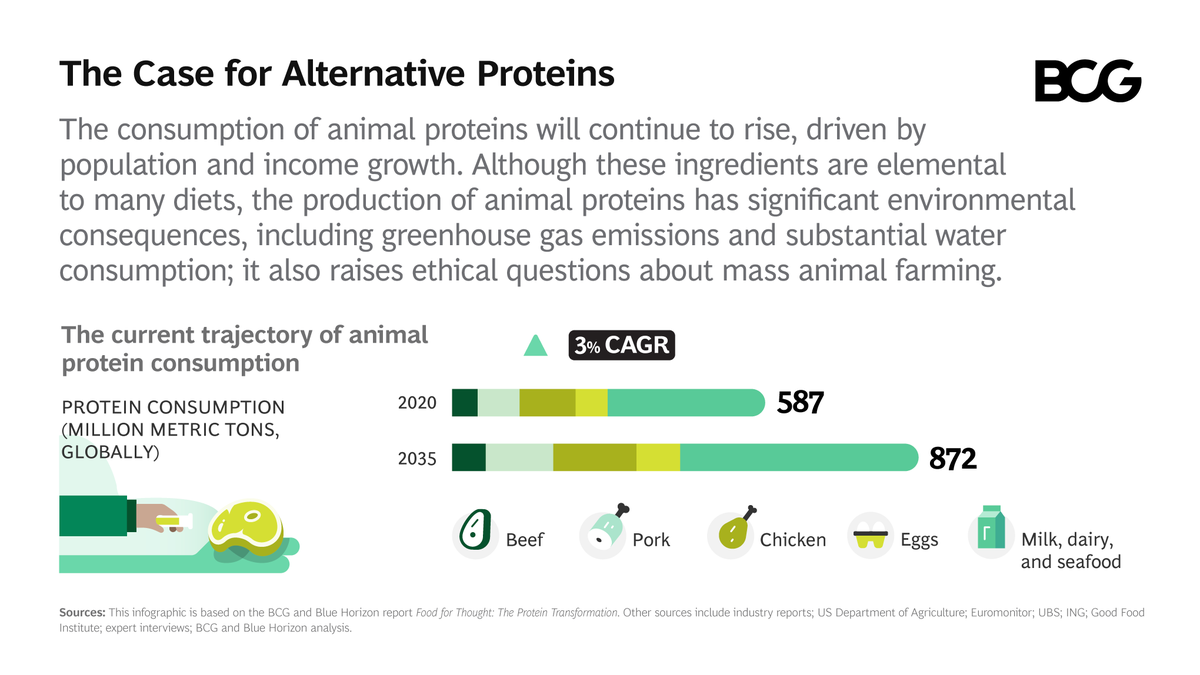 The Case for Alternative Proteins

BCG

The consumption of animal proteins will continue to rise, driven by population and income growth. Although these ingredients are elemental to many diets, the production of animal proteins has significant environmental consequences, including greenhouse gas emissions and substantial water consumption; it also raises ethical questions about mass animal farming.

The current trajectory of animal protein consumption

PROTEIN CONSUMPTION (MILLION METRIC TONS, GLOBALLY)

3% CAGR

2020 587

2035 872

Beef Pork Chicken Eggs Milk, dairy, and seafood

Sources: This infographic is based on the BCG and Blue Horizon report Food for Thought: The Protein Transformation. Other sources include industry reports; US Department of Agriculture; Euromonitor; UBS; ING; Good Food Institute; expert interviews; BCG and Blue Horizon analysis.